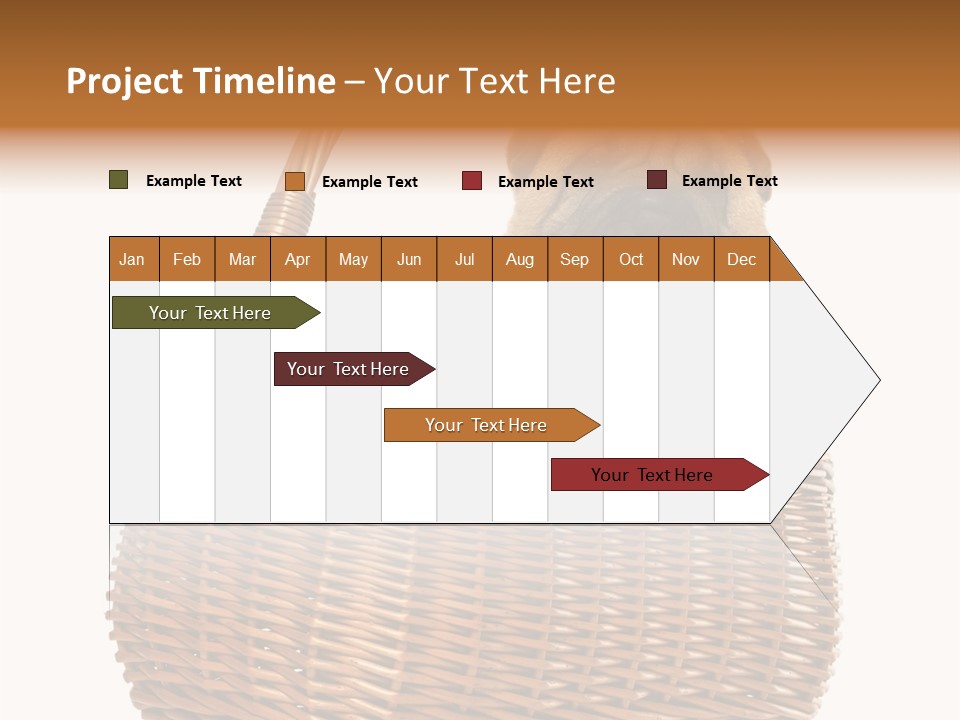 Project Timeline – Your Text Here

Example Text Example Text Example Text Example Text

| Jan | Feb | Mar | Apr | May | Jun | Jul | Aug | Sep | Oct | Nov | Dec |
|---|---|---|---|---|---|---|---|---|---|---|---|

Your Text Here

Your Text Here

Your Text Here

Your Text Here